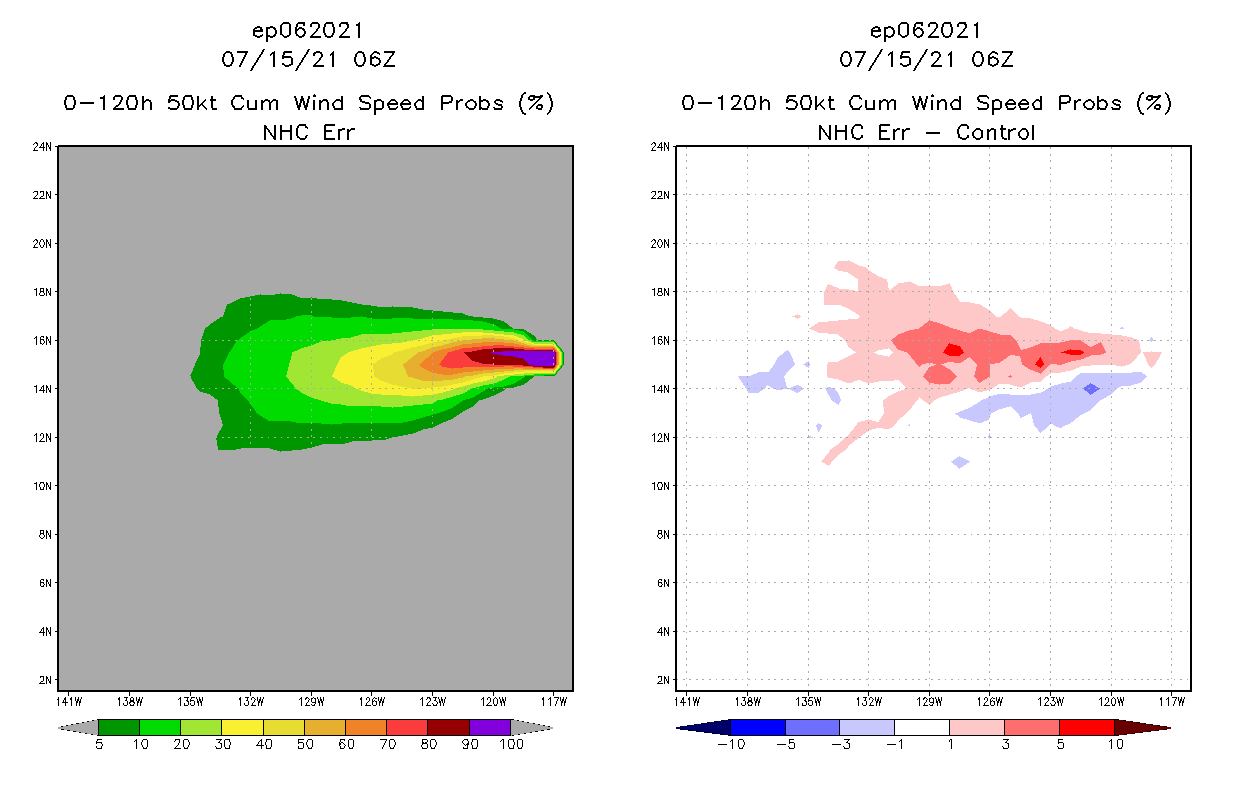 ep062021
07/15/21 06Z
0–120h 50kt Cum Wind Speed Probs (%)
NHC Err

24N
22N
20N
18N
16N
14N
12N
10N
8N
6N
4N
2N
141W 138W 135W 132W 129W 126W 123W 120W 117W

5 10 20 30 40 50 60 70 80 90 100

ep062021
07/15/21 06Z
0–120h 50kt Cum Wind Speed Probs (%)
NHC Err – Control

24N
22N
20N
18N
16N
14N
12N
10N
8N
6N
4N
2N
141W 138W 135W 132W 129W 126W 123W 120W 117W

−10 −5 −3 −1 1 3 5 10